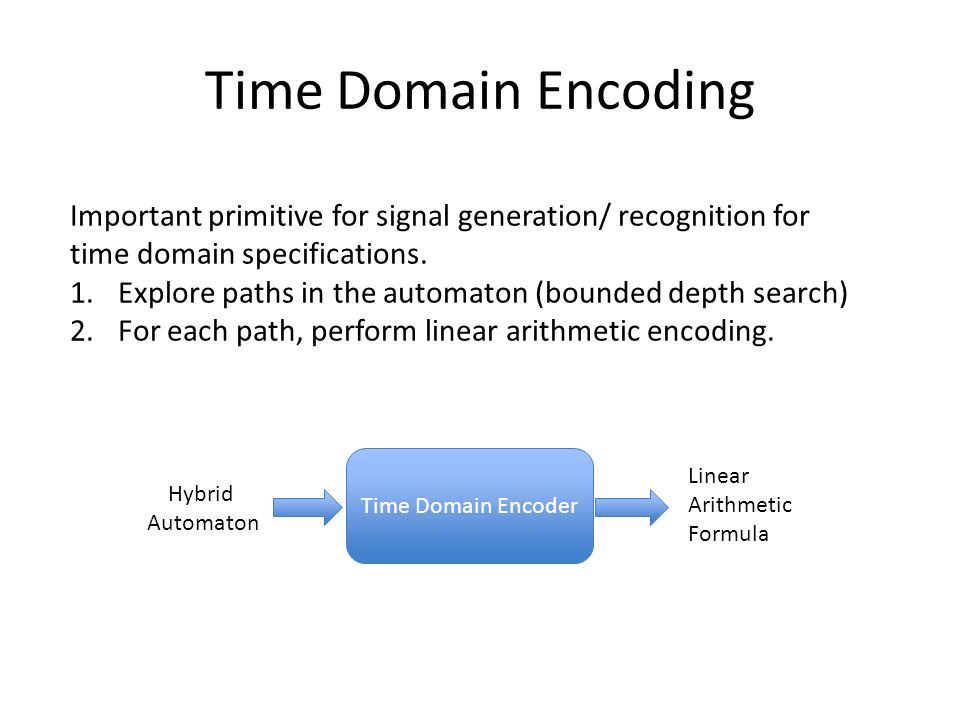 Time Domain Encoding

Important primitive for signal generation/ recognition for time domain specifications.
1. Explore paths in the automaton (bounded depth search)
2. For each path, perform linear arithmetic encoding.

Hybrid Automaton

Time Domain Encoder

Linear Arithmetic Formula